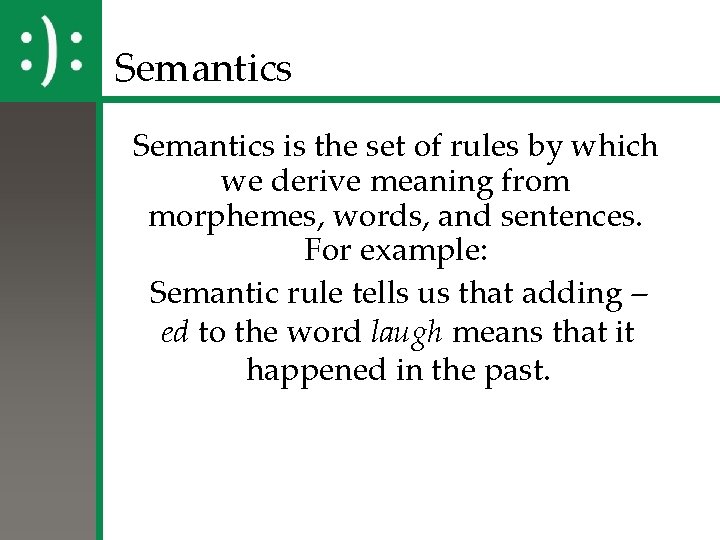 :):

Semantics

Semantics is the set of rules by which we derive meaning from morphemes, words, and sentences. For example:

Semantic rule tells us that adding –ed to the word laugh means that it happened in the past.